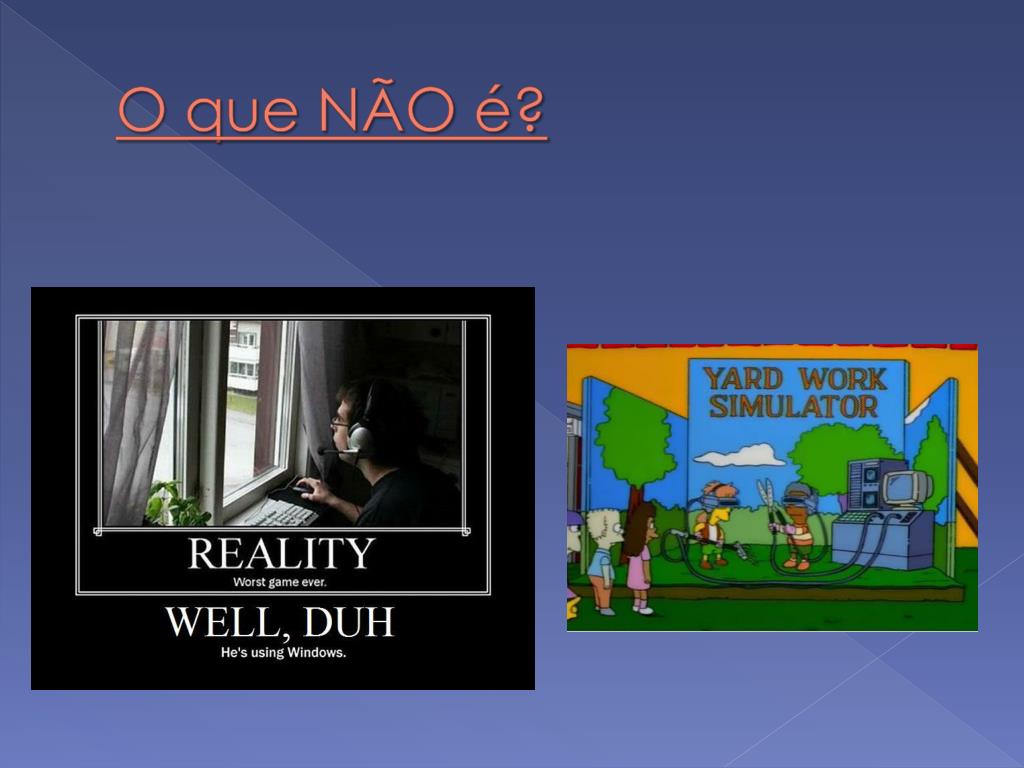 O que NÃO é?

REALITY
Worst game ever.

WELL, DUH
He's using Windows.

YARD WORK SIMULATOR